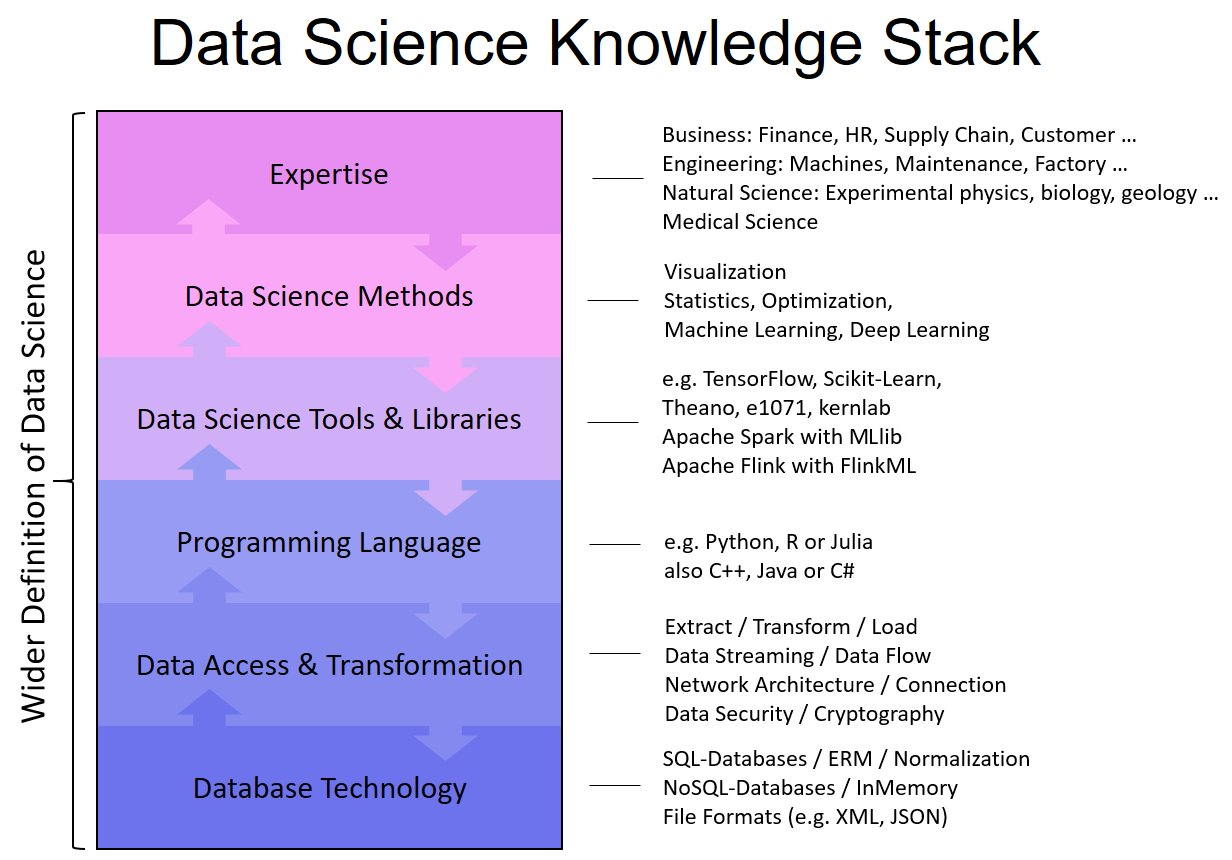 Data Science Knowledge Stack

Wider Definition of Data Science

Expertise

Business: Finance, HR, Supply Chain, Customer …
Engineering: Machines, Maintenance, Factory …
Natural Science: Experimental physics, biology, geology …
Medical Science

Data Science Methods

Visualization
Statistics, Optimization,
Machine Learning, Deep Learning

Data Science Tools & Libraries

e.g. TensorFlow, Scikit-Learn,
Theano, e1071, kernlab
Apache Spark with MLlib
Apache Flink with FlinkML

Programming Language

e.g. Python, R or Julia
also C++, Java or C#

Data Access & Transformation

Extract / Transform / Load
Data Streaming / Data Flow
Network Architecture / Connection
Data Security / Cryptography

Database Technology

SQL-Databases / ERM / Normalization
NoSQL-Databases / InMemory
File Formats (e.g. XML, JSON)